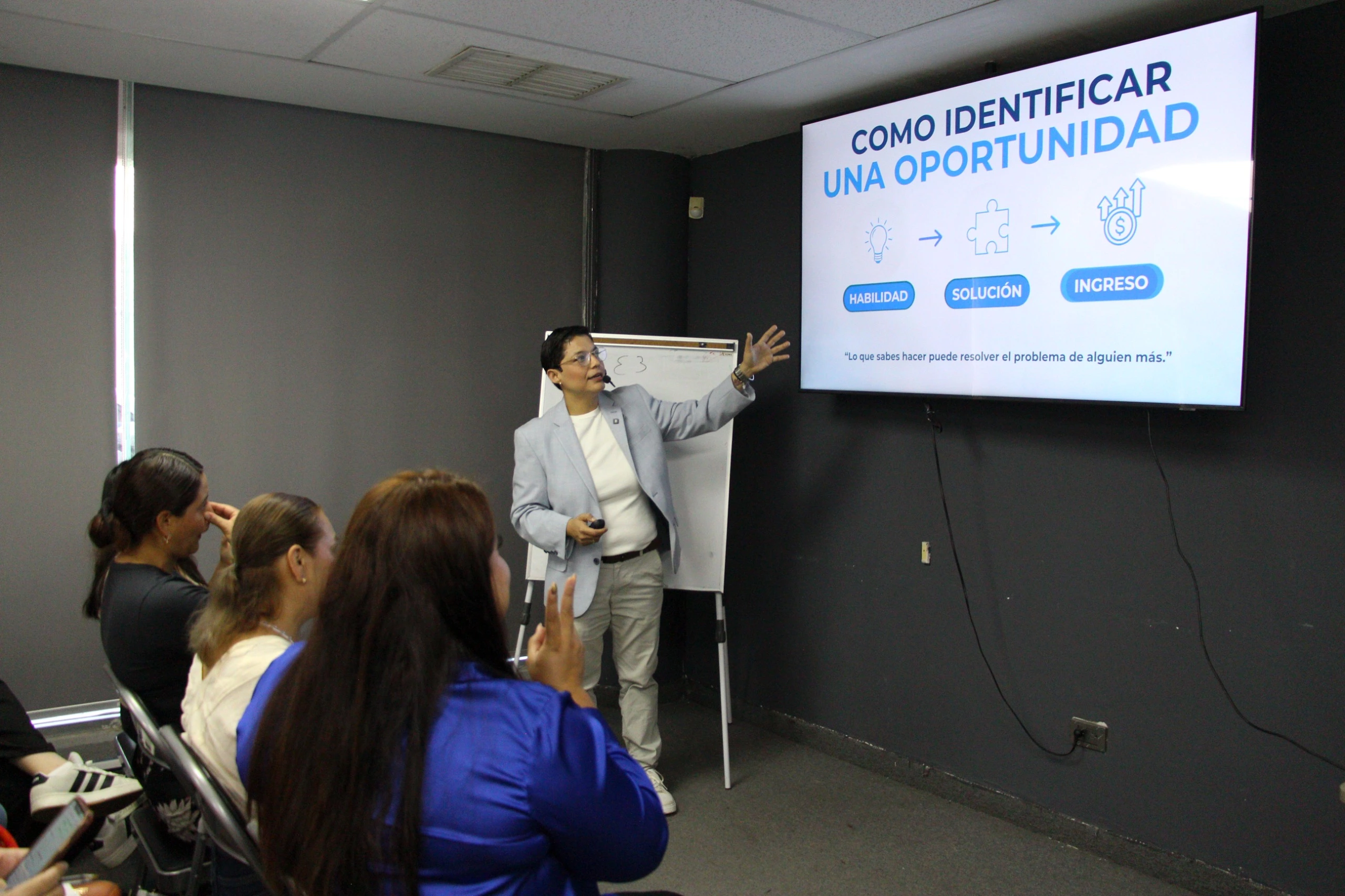 COMO IDENTIFICAR
UNA OPORTUNIDAD

HABILIDAD

SOLUCIÓN

INGRESO

"Lo que sabes hacer puede resolver el problema de alguien más."